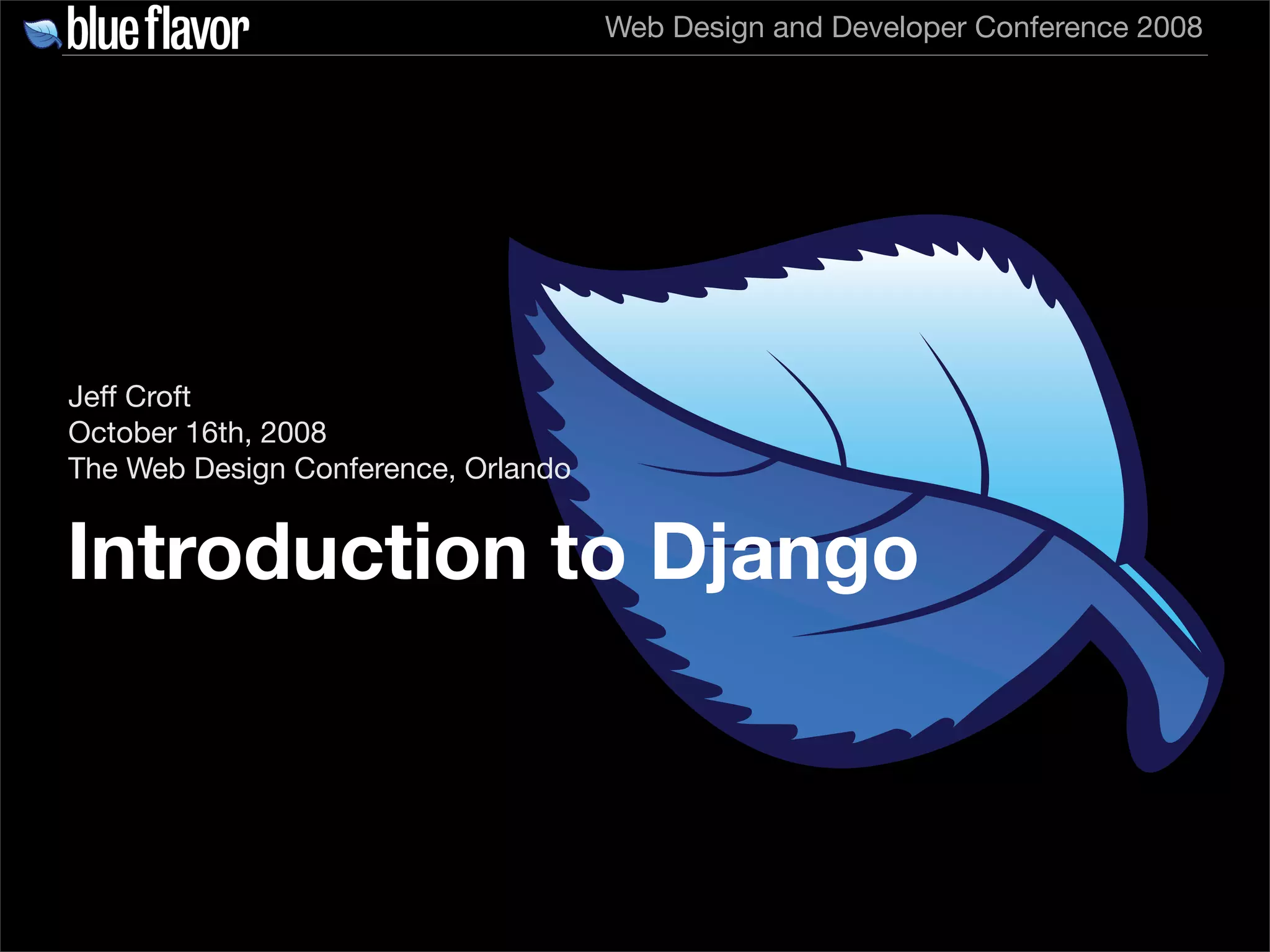 blue flavor

Web Design and Developer Conference 2008

Jeff Croft
October 16th, 2008
The Web Design Conference, Orlando

Introduction to Django